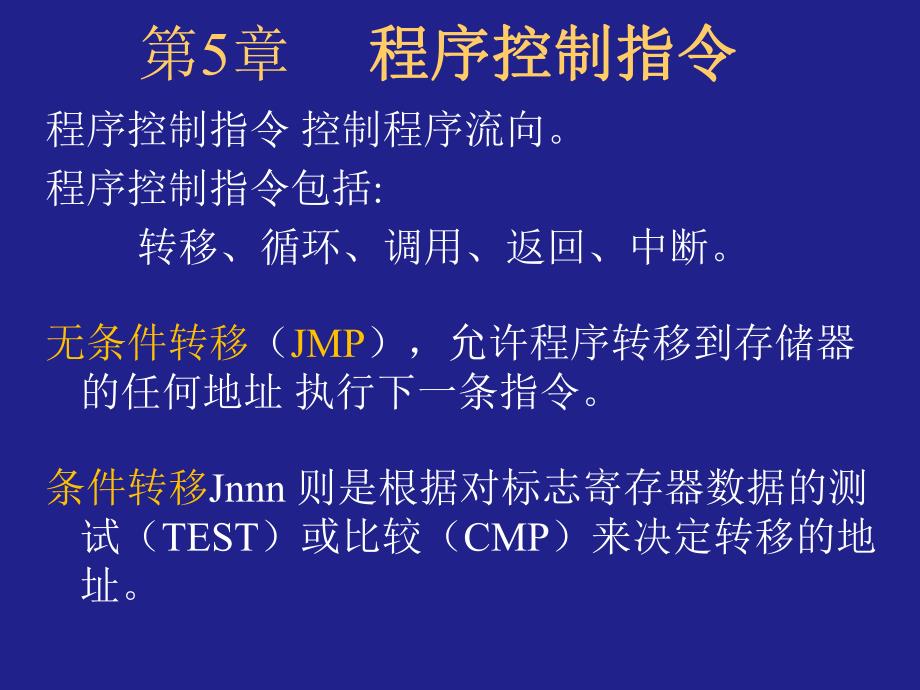 第5章　程序控制指令

程序控制指令 控制程序流向。

程序控制指令包括:

转移、循环、调用、返回、中断。

无条件转移（JMP），允许程序转移到存储器的任何地址 执行下一条指令。

条件转移Jnnn 则是根据对标志寄存器数据的测试（TEST）或比较（CMP）来决定转移的地址。